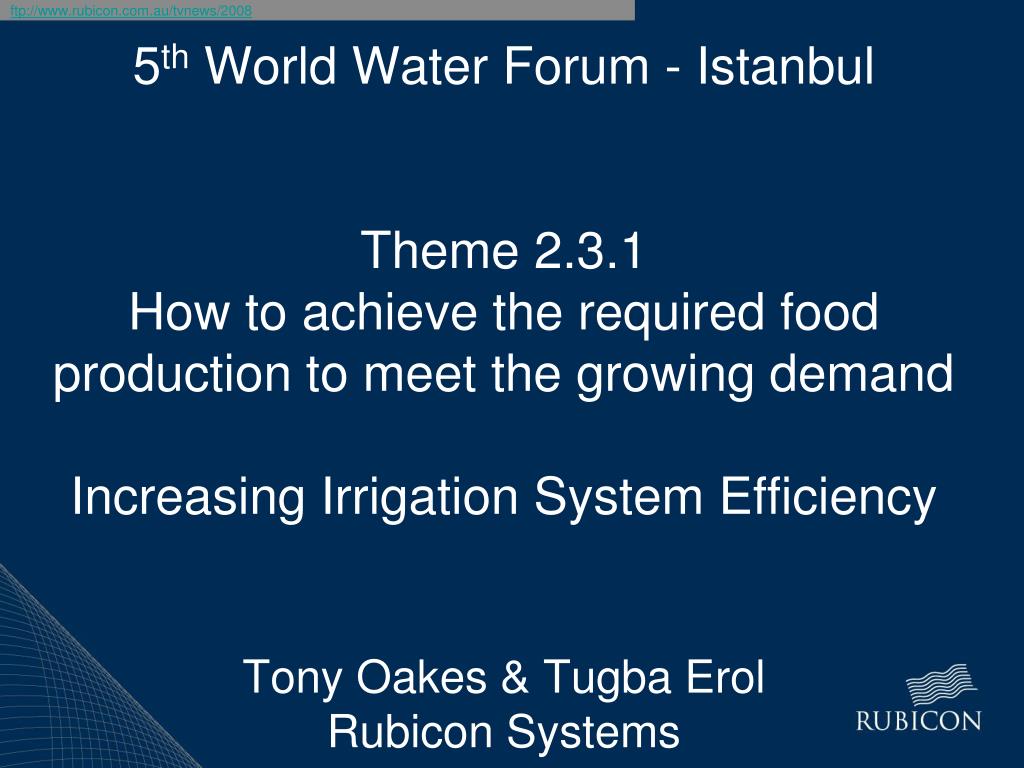 ftp://www.rubicon.com.au/tvnews/2008

5$^{th}$ World Water Forum - Istanbul

Theme 2.3.1
How to achieve the required food production to meet the growing demand

Increasing Irrigation System Efficiency

Tony Oakes & Tugba Erol
Rubicon Systems

RUBICON